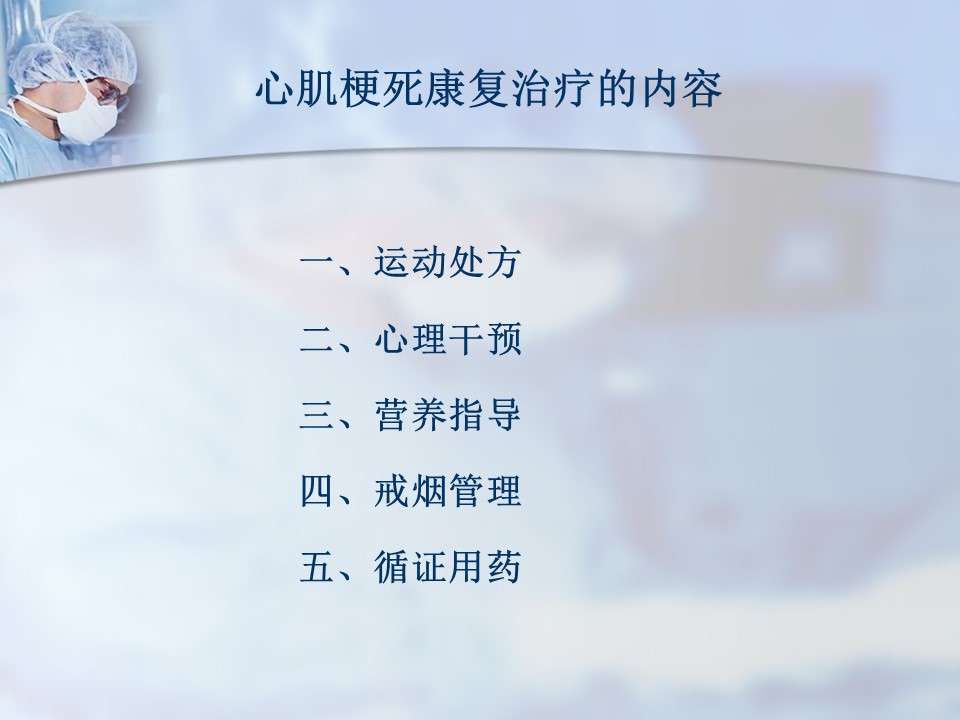 心肌梗死康复治疗的内容

一、运动处方

二、心理干预

三、营养指导

四、戒烟管理

五、循证用药